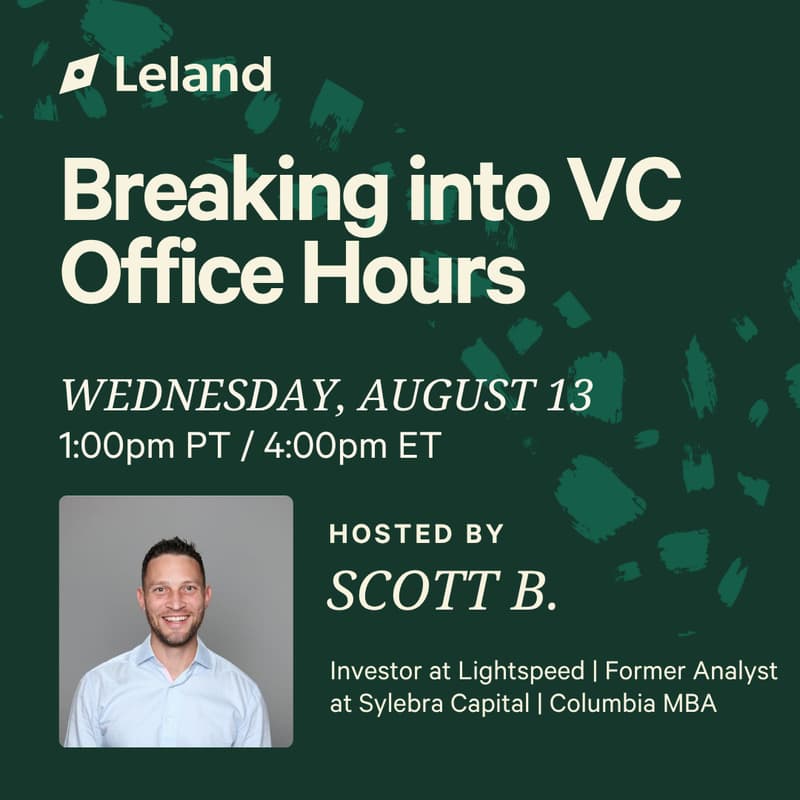 Leland

Breaking into VC Office Hours

WEDNESDAY, AUGUST 13
1:00pm PT / 4:00pm ET

HOSTED BY
SCOTT B.

Investor at Lightspeed | Former Analyst at Sylebra Capital | Columbia MBA